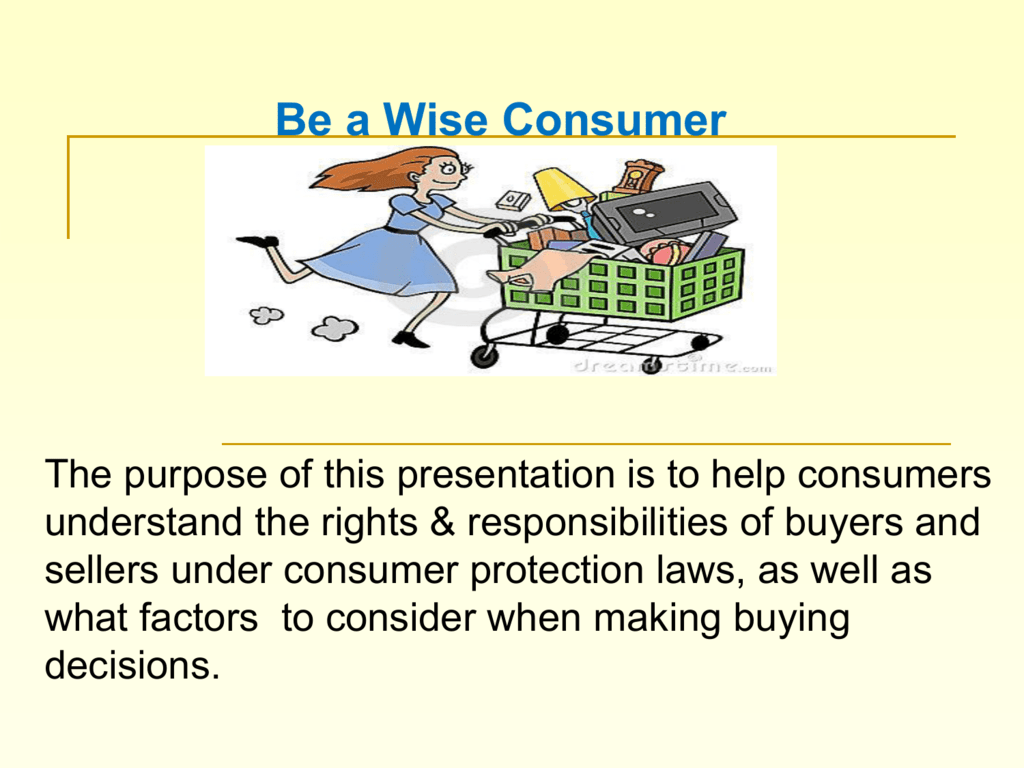 Be a Wise Consumer

dreamstime.com

The purpose of this presentation is to help consumers understand the rights & responsibilities of buyers and sellers under consumer protection laws, as well as what factors to consider when making buying decisions.